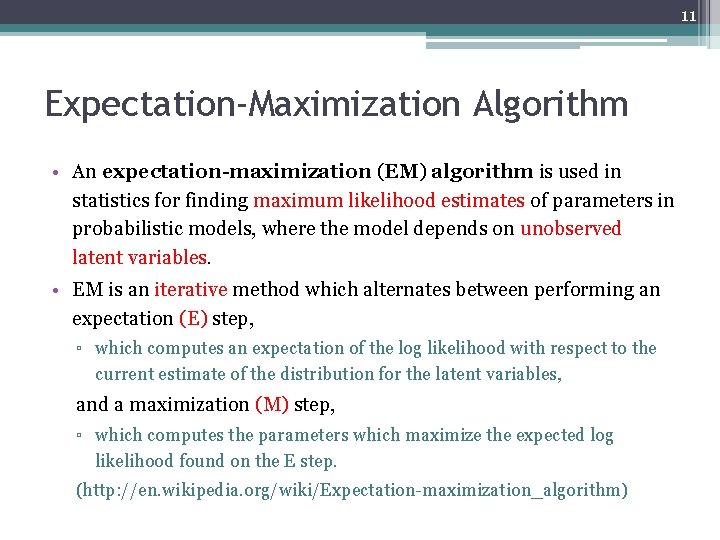 11

Expectation-Maximization Algorithm

• An expectation-maximization (EM) algorithm is used in statistics for finding maximum likelihood estimates of parameters in probabilistic models, where the model depends on unobserved latent variables.

• EM is an iterative method which alternates between performing an expectation (E) step,

▫ which computes an expectation of the log likelihood with respect to the current estimate of the distribution for the latent variables,

and a maximization (M) step,

▫ which computes the parameters which maximize the expected log likelihood found on the E step.

(http://en.wikipedia.org/wiki/Expectation-maximization_algorithm)